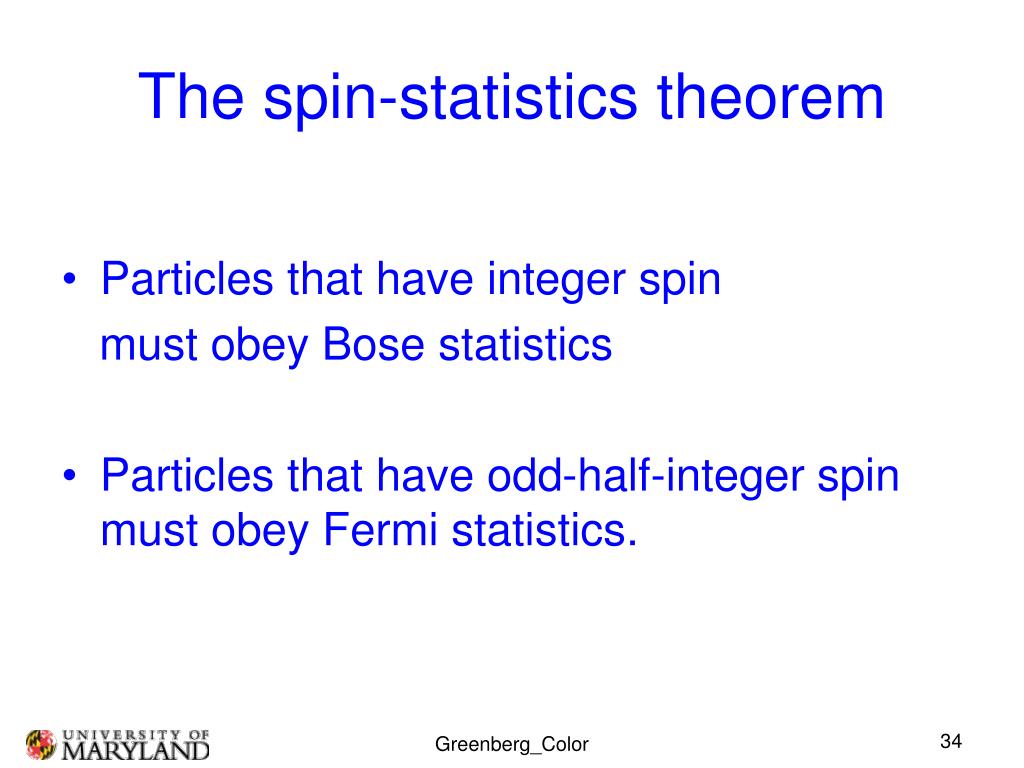 The spin-statistics theorem

• Particles that have integer spin must obey Bose statistics

• Particles that have odd-half-integer spin must obey Fermi statistics.

UNIVERSITY OF MARYLAND

Greenberg_Color

34